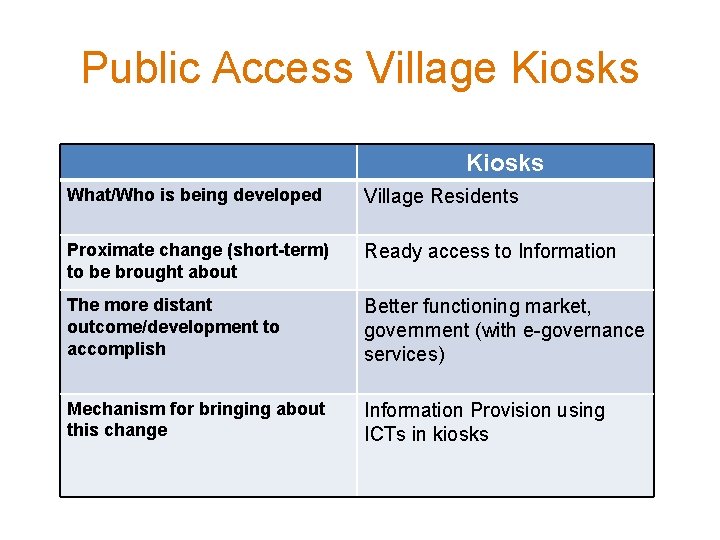 Public Access Village Kiosks

| | Kiosks |
|---|---|
| What/Who is being developed | Village Residents |
| Proximate change (short-term) to be brought about | Ready access to Information |
| The more distant outcome/development to accomplish | Better functioning market, government (with e-governance services) |
| Mechanism for bringing about this change | Information Provision using ICTs in kiosks |